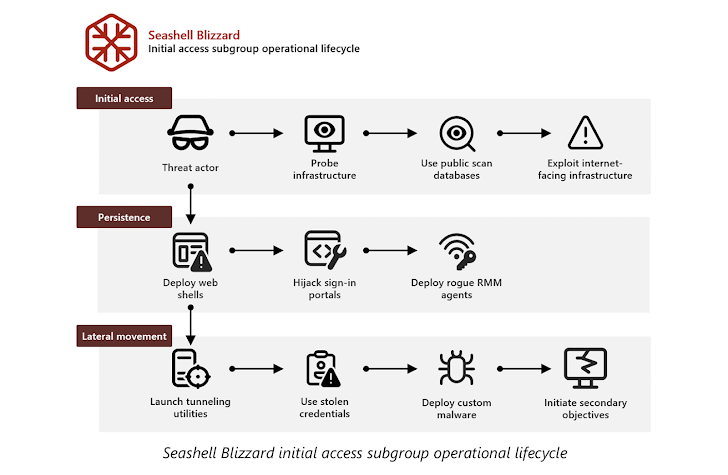 Seashell Blizzard
Initial access subgroup operational lifecycle

Initial access

Threat actor

Probe infrastructure

Use public scan databases

Exploit internet-facing infrastructure

Persistence

Deploy web shells

Hijack sign-in portals

Deploy rogue RMM agents

Lateral movement

Launch tunneling utilities

Use stolen credentials

Deploy custom malware

Initiate secondary objectives

Seashell Blizzard initial access subgroup operational lifecycle